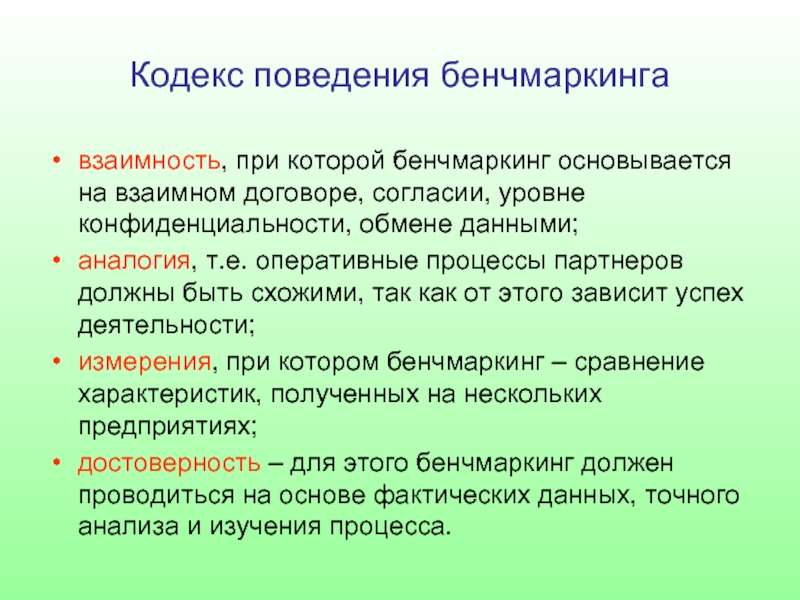 Кодекс поведения бенчмаркинга

• взаимность, при которой бенчмаркинг основывается на взаимном договоре, согласии, уровне конфиденциальности, обмене данными;
• аналогия, т.е. оперативные процессы партнеров должны быть схожими, так как от этого зависит успех деятельности;
• измерения, при котором бенчмаркинг – сравнение характеристик, полученных на нескольких предприятиях;
• достоверность – для этого бенчмаркинг должен проводиться на основе фактических данных, точного анализа и изучения процесса.